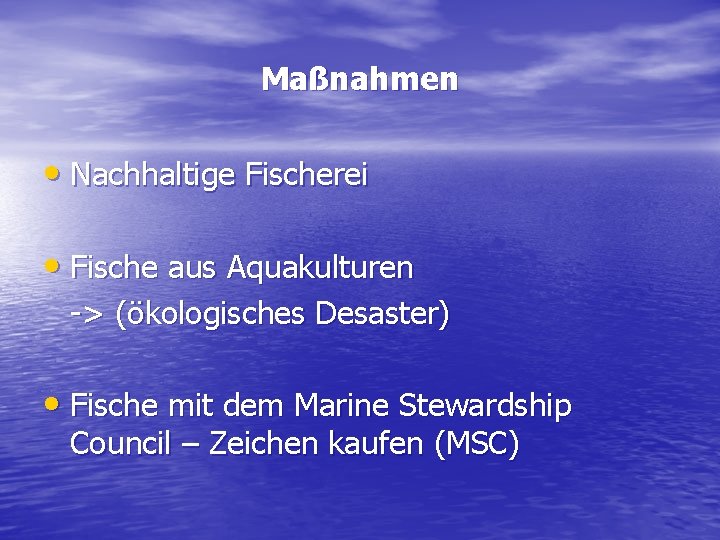 Maßnahmen

• Nachhaltige Fischerei

• Fische aus Aquakulturen
-> (ökologisches Desaster)

• Fische mit dem Marine Stewardship Council – Zeichen kaufen (MSC)